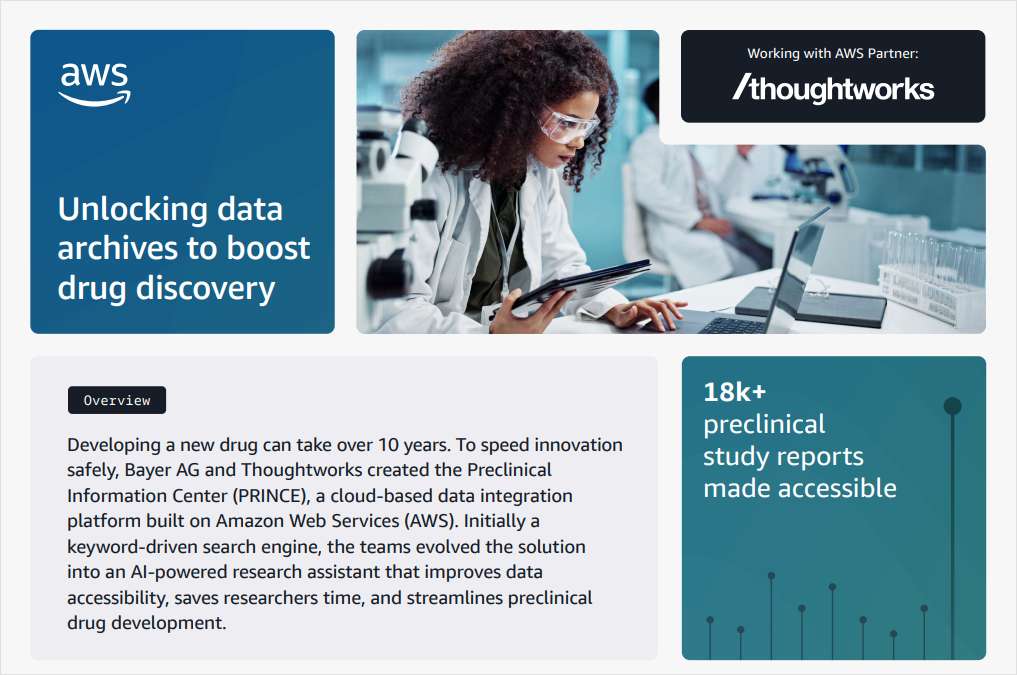 aws

Unlocking data archives to boost drug discovery

Working with AWS Partner:

/thoughtworks

Overview

Developing a new drug can take over 10 years. To speed innovation safely, Bayer AG and Thoughtworks created the Preclinical Information Center (PRINCE), a cloud-based data integration platform built on Amazon Web Services (AWS). Initially a keyword-driven search engine, the teams evolved the solution into an AI-powered research assistant that improves data accessibility, saves researchers time, and streamlines preclinical drug development.

18k+
preclinical study reports made accessible